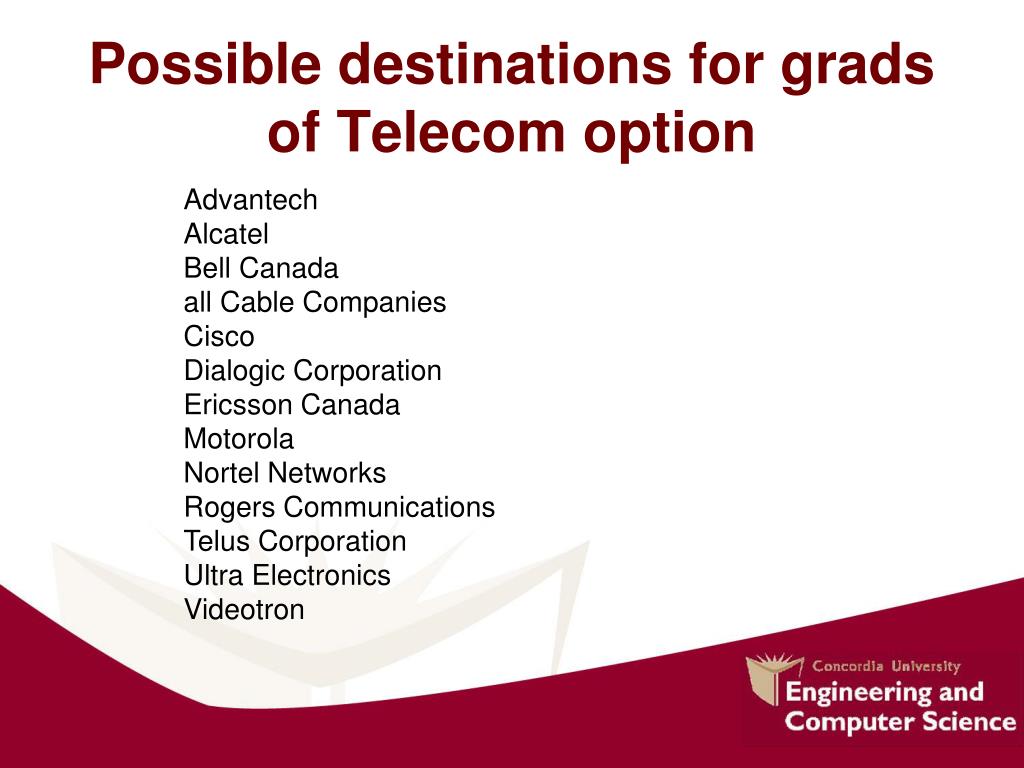 Possible destinations for grads of Telecom option

Advantech
Alcatel
Bell Canada
all Cable Companies
Cisco
Dialogic Corporation
Ericsson Canada
Motorola
Nortel Networks
Rogers Communications
Telus Corporation
Ultra Electronics
Videotron

Concordia University
Engineering and Computer Science